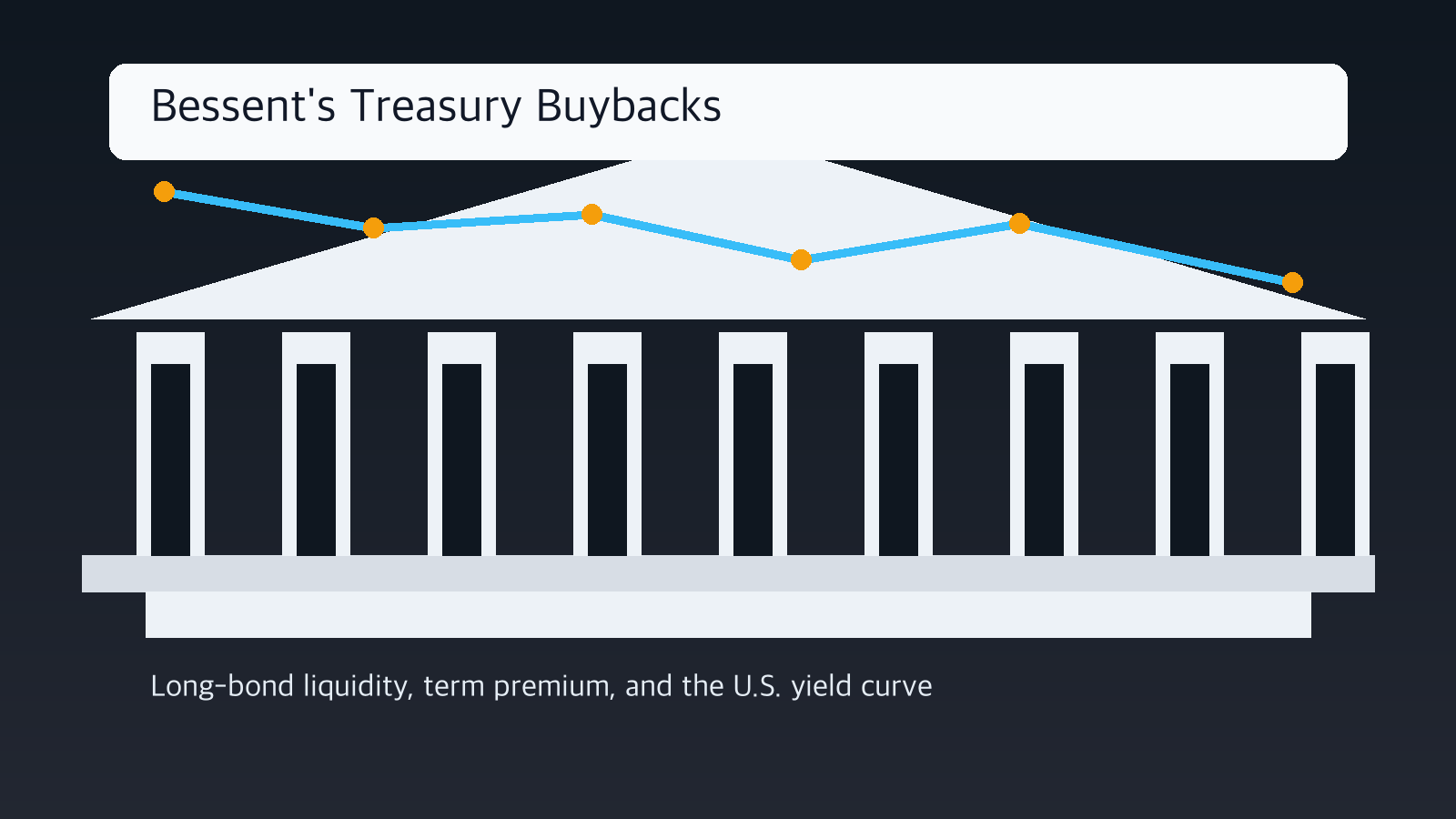 Bessent's Treasury Buybacks

Long-bond liquidity, term premium, and the U.S. yield curve